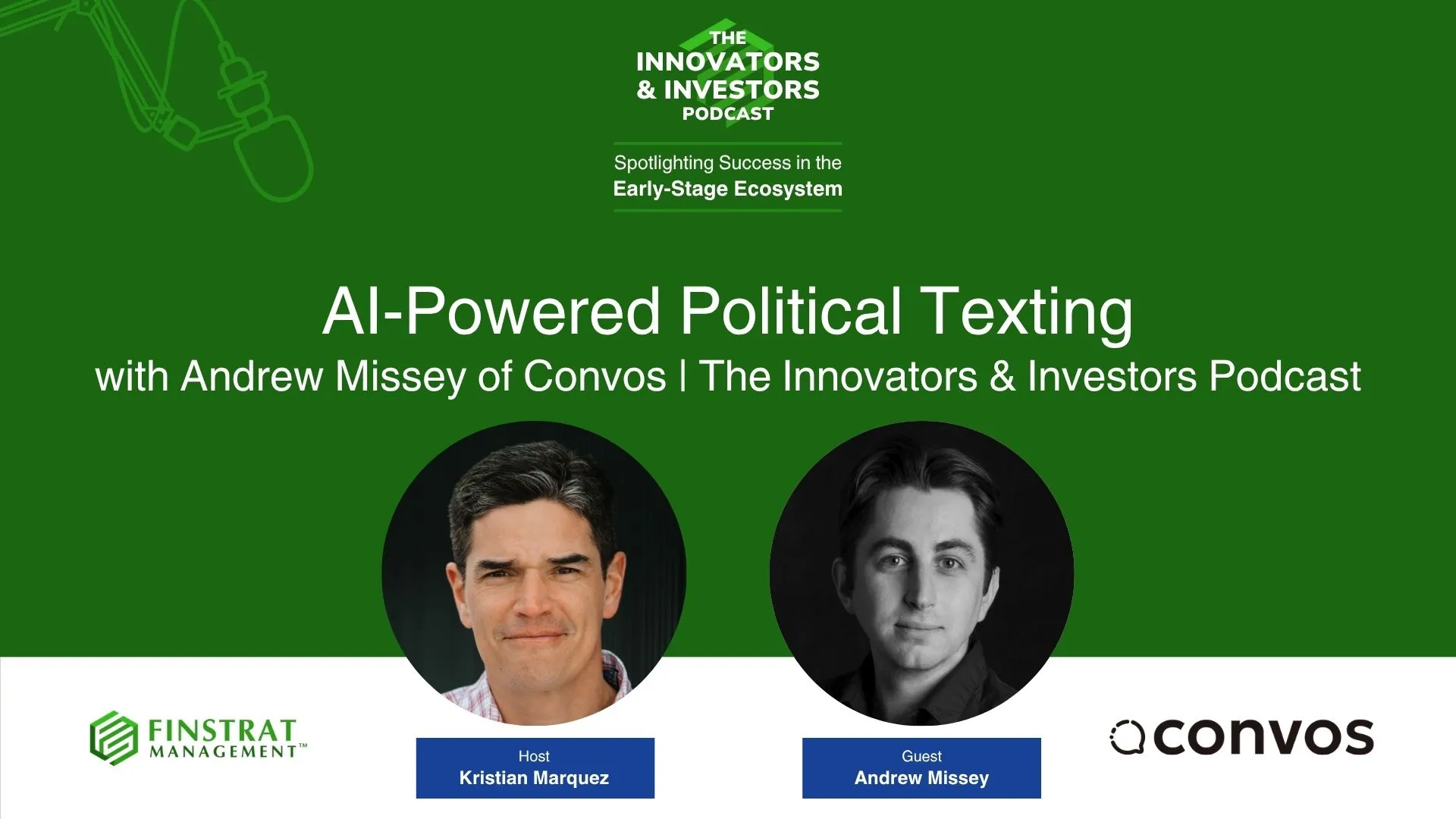 THE INNOVATORS & INVESTORS PODCAST

Spotlighting Success in the Early-Stage Ecosystem

AI-Powered Political Texting

with Andrew Missey of Convos | The Innovators & Investors Podcast

FINSTRAT MANAGEMENT™

Host
Kristian Marquez

Guest
Andrew Missey

convos